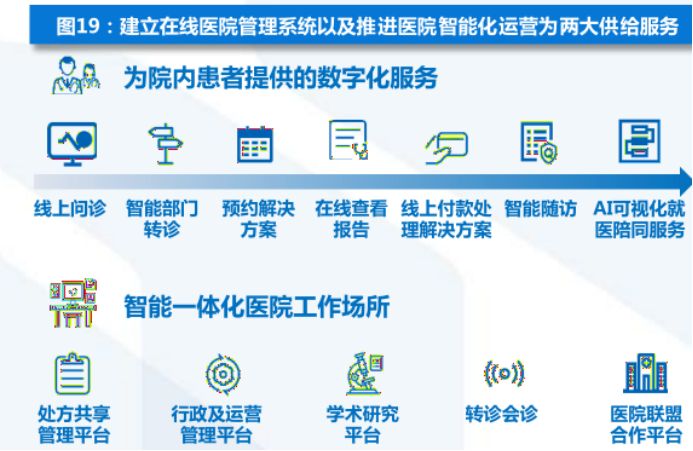 图19：建立在线医院管理系统以及推进医院智能化运营为两大供给服务

为院内患者提供的数字化服务

线上问诊

智能部门转诊

预约解决方案

在线查看报告

线上付款处理解决方案

智能随访

AI可视化就医陪同服务

智能一体化医院工作场所

处方共享管理平台

行政及运营管理平台

学术研究平台

转诊会诊

医院联盟合作平台